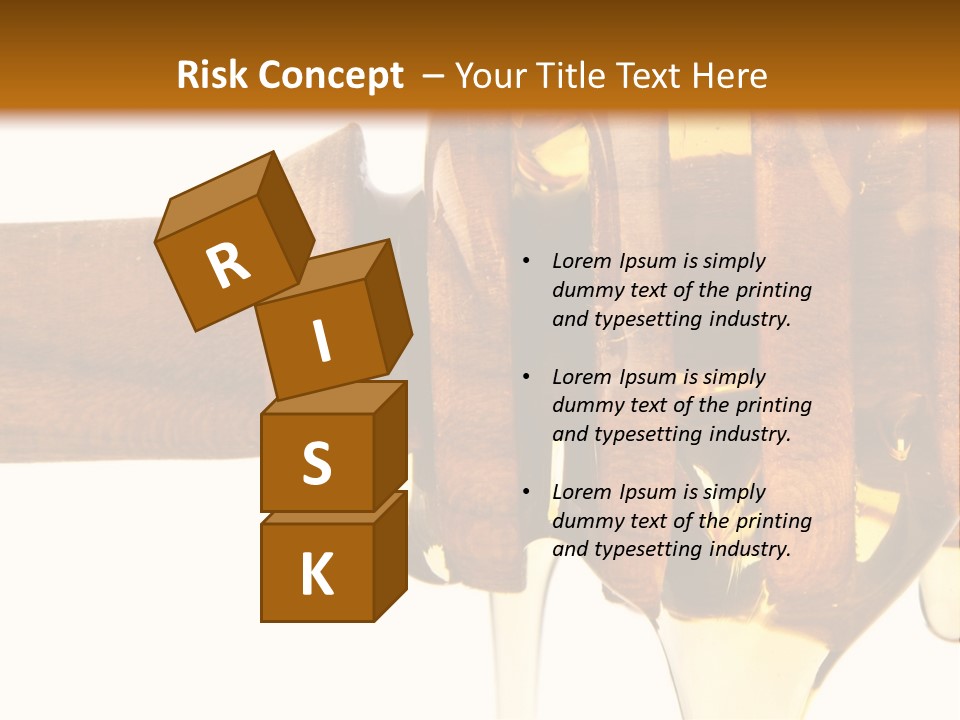 Risk Concept – Your Title Text Here

R
I
S
K

• Lorem Ipsum is simply dummy text of the printing and typesetting industry.

• Lorem Ipsum is simply dummy text of the printing and typesetting industry.

• Lorem Ipsum is simply dummy text of the printing and typesetting industry.